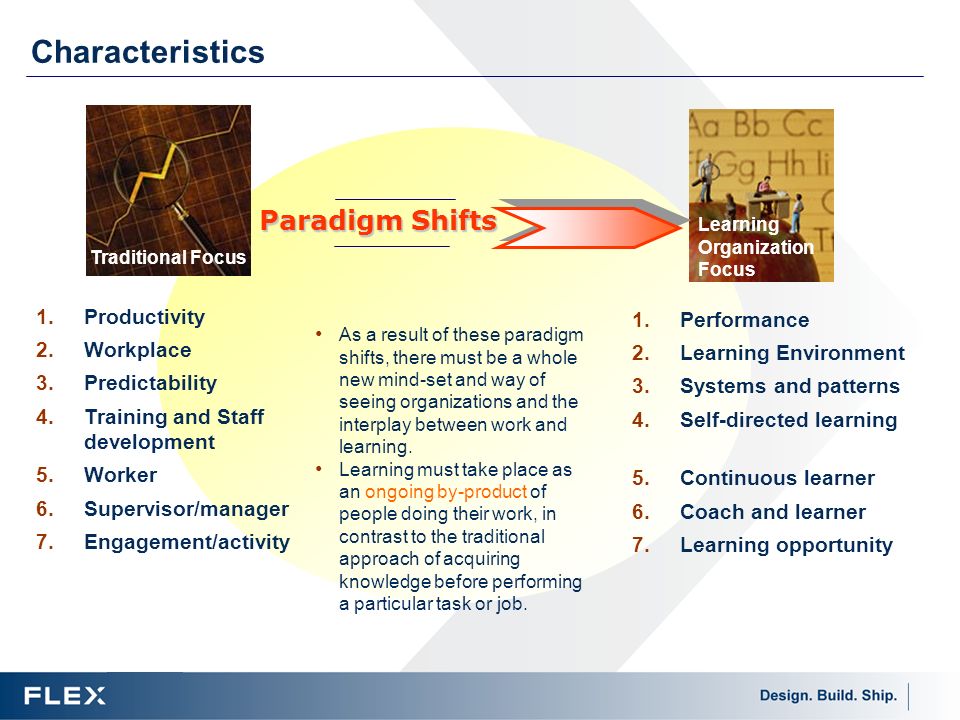 Characteristics

Traditional Focus

Paradigm Shifts

Aa Bb Cc
Ff Gg Hh Ii

Learning Organization Focus

1. Productivity
2. Workplace
3. Predictability
4. Training and Staff development
5. Worker
6. Supervisor/manager
7. Engagement/activity

• As a result of these paradigm shifts, there must be a whole new mind-set and way of seeing organizations and the interplay between work and learning.
• Learning must take place as an ongoing by-product of people doing their work, in contrast to the traditional approach of acquiring knowledge before performing a particular task or job.

1. Performance
2. Learning Environment
3. Systems and patterns
4. Self-directed learning
5. Continuous learner
6. Coach and learner
7. Learning opportunity

FLEX

Design. Build. Ship.